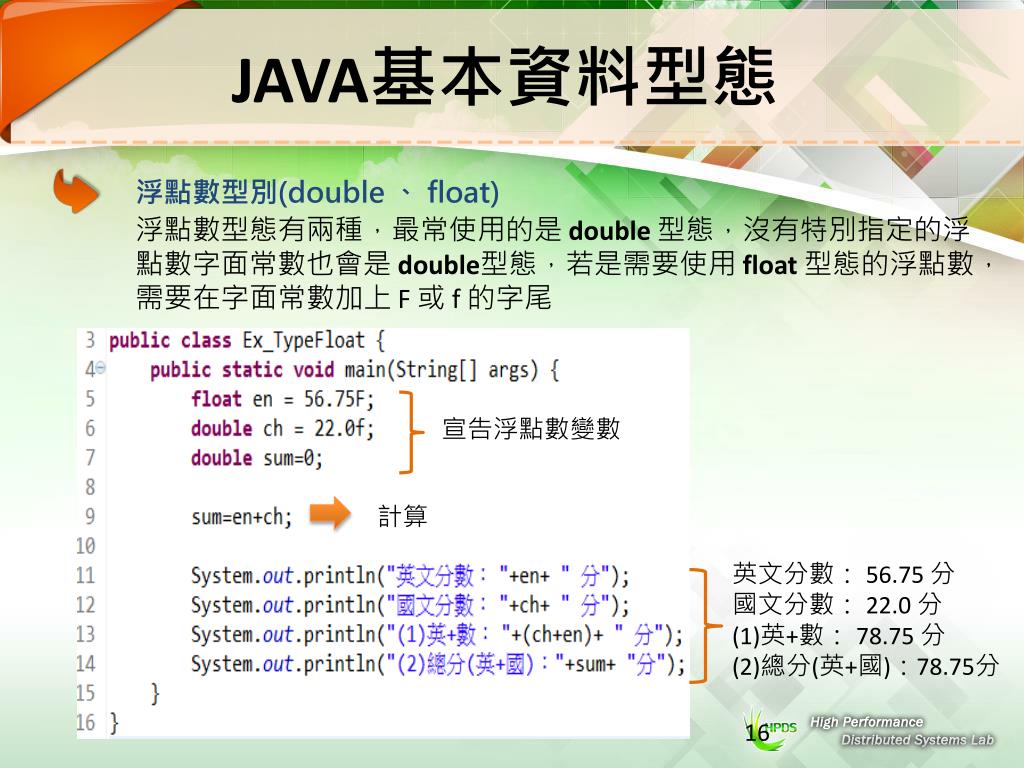 JAVA基本資料型態

浮點數型別(double 、 float)
浮點數型態有兩種，最常使用的是 double 型態，沒有特別指定的浮點數字面常數也會是 double型態，若是需要使用 float 型態的浮點數，需要在字面常數加上 F 或 f 的字尾

3 public class Ex_TypeFloat {
4 public static void main(String[] args) {
5 float en = 56.75F;
6 double ch = 22.0f;
7 double sum=0;
8
9 sum=en+ch;
10
11 System.out.println("英文分數： "+en+ " 分");
12 System.out.println("國文分數： "+ch+ " 分");
13 System.out.println("(1)英+數： "+(ch+en)+ " 分");
14 System.out.println("(2)總分(英+國)："+sum+ "分");
15 }
16 }

宣告浮點數變數

計算

英文分數： 56.75 分
國文分數： 22.0 分
(1)英+數： 78.75 分
(2)總分(英+國)：78.75分

16

HPDS High Performance Distributed Systems Lab